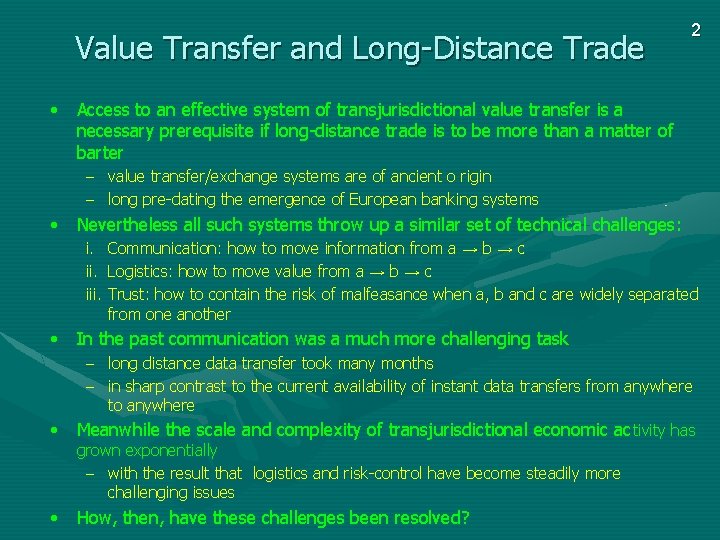 2

Value Transfer and Long-Distance Trade

• Access to an effective system of transjurisdictional value transfer is a necessary prerequisite if long-distance trade is to be more than a matter of barter
 – value transfer/exchange systems are of ancient o rigin
 – long pre-dating the emergence of European banking systems
• Nevertheless all such systems throw up a similar set of technical challenges:
 i. Communication: how to move information from a → b → c
 ii. Logistics: how to move value from a → b → c
 iii. Trust: how to contain the risk of malfeasance when a, b and c are widely separated from one another
• In the past communication was a much more challenging task
 – long distance data transfer took many months
 – in sharp contrast to the current availability of instant data transfers from anywhere to anywhere
• Meanwhile the scale and complexity of transjurisdictional economic activity has grown exponentially
 – with the result that logistics and risk-control have become steadily more challenging issues
• How, then, have these challenges been resolved?